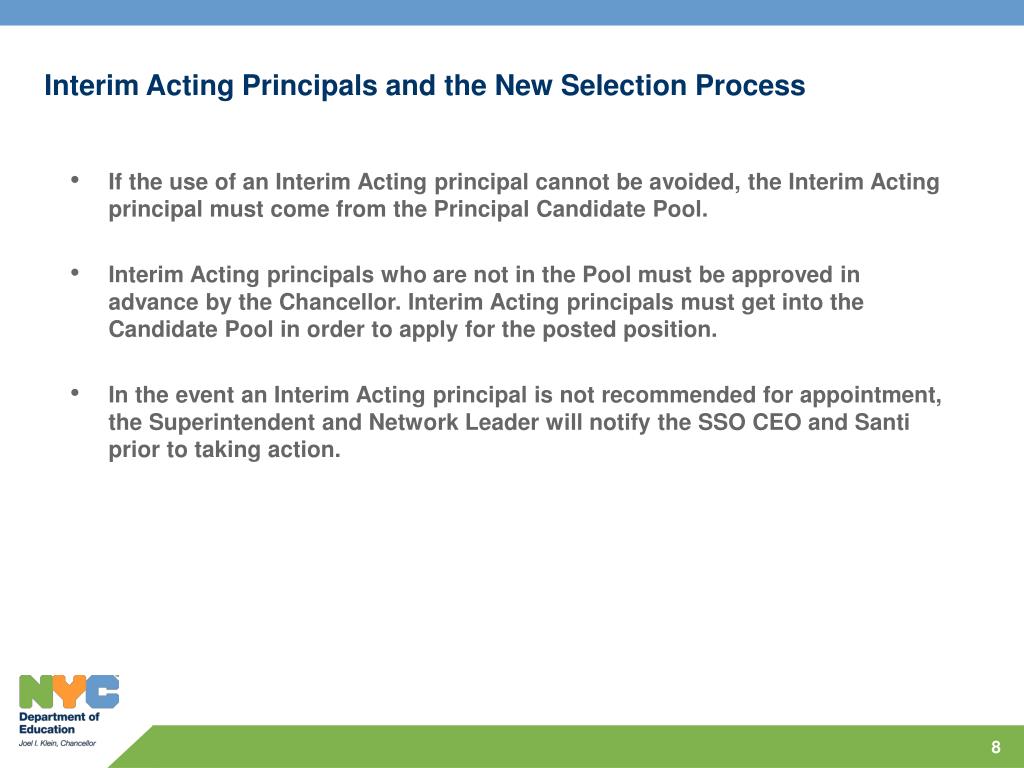 Interim Acting Principals and the New Selection Process

• If the use of an Interim Acting principal cannot be avoided, the Interim Acting principal must come from the Principal Candidate Pool.

• Interim Acting principals who are not in the Pool must be approved in advance by the Chancellor. Interim Acting principals must get into the Candidate Pool in order to apply for the posted position.

• In the event an Interim Acting principal is not recommended for appointment, the Superintendent and Network Leader will notify the SSO CEO and Santi prior to taking action.

NYC
Department of Education
Joel I. Klein, Chancellor

8